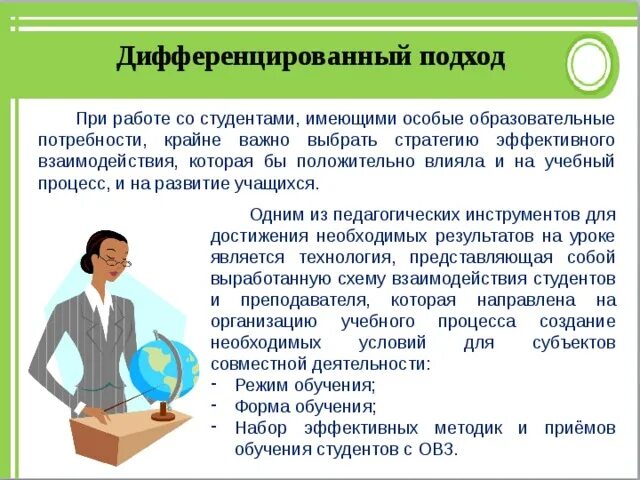 Дифференцированный подход

При работе со студентами, имеющими особые образовательные потребности, крайне важно выбрать стратегию эффективного взаимодействия, которая бы положительно влияла и на учебный процесс, и на развитие учащихся.

Одним из педагогических инструментов для достижения необходимых результатов на уроке является технология, представляющая собой выработанную схему взаимодействия студентов и преподавателя, которая направлена на организацию учебного процесса создание необходимых условий для субъектов совместной деятельности:

- Режим обучения;
- Форма обучения;
- Набор эффективных методик и приёмов обучения студентов с ОВЗ.